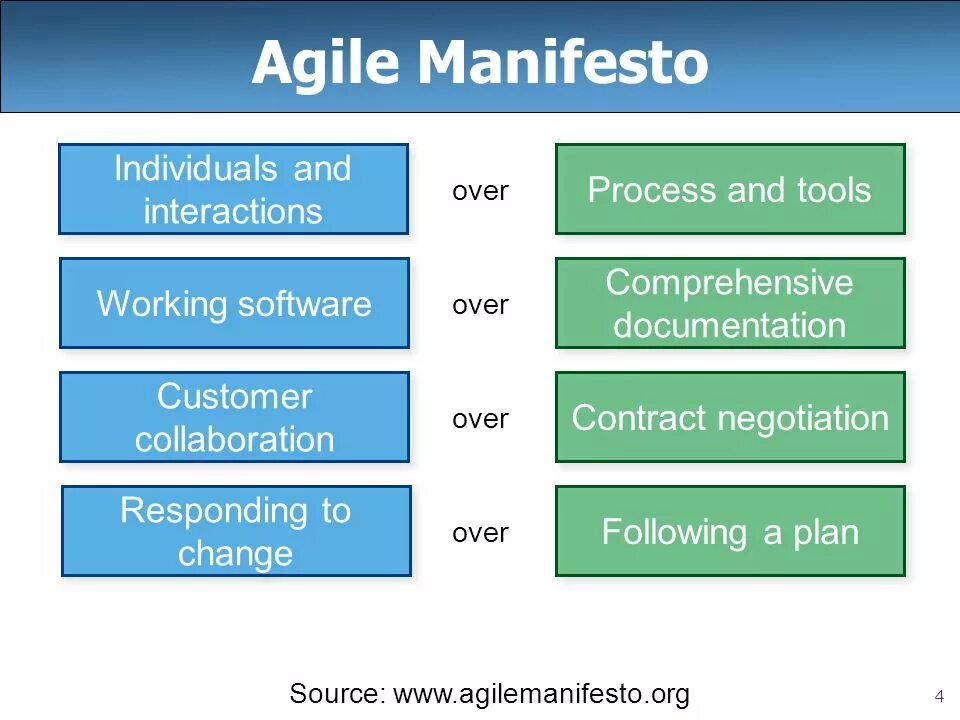 Agile Manifesto

Individuals and interactions

over

Process and tools

Working software

over

Comprehensive documentation

Customer collaboration

over

Contract negotiation

Responding to change

over

Following a plan

Source: www.agilemanifesto.org

4